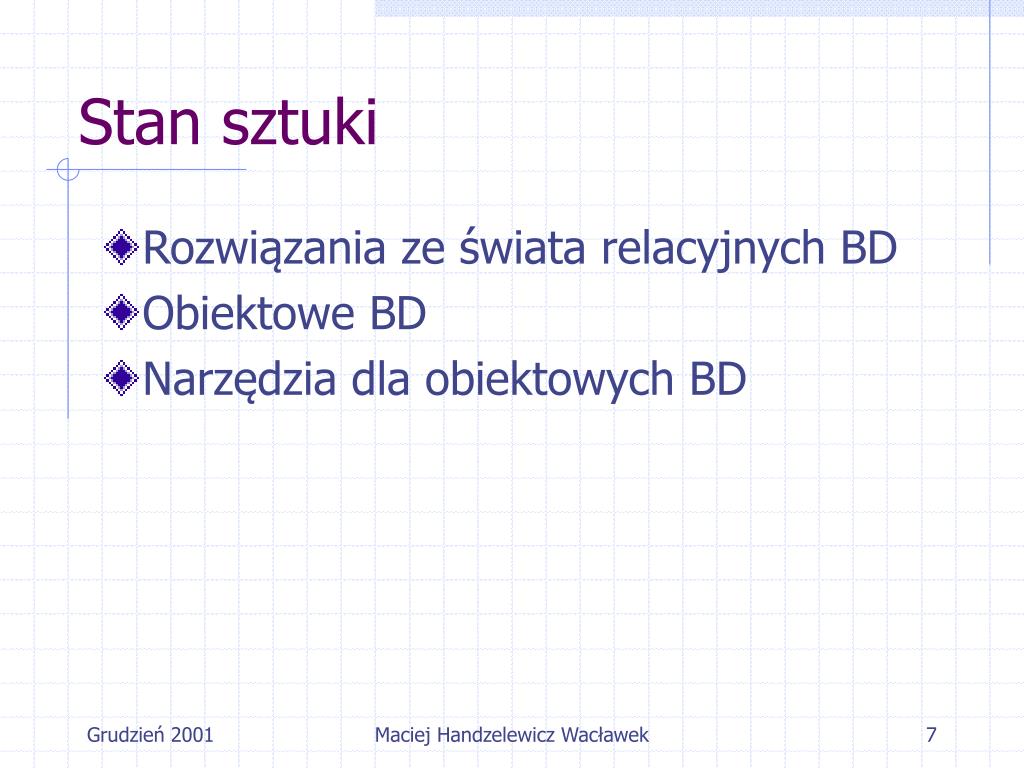 Stan sztuki

Rozwiązania ze świata relacyjnych BD

Obiektowe BD

Narzędzia dla obiektowych BD

Grudzień 2001 Maciej Handzelewicz Wacławek 7